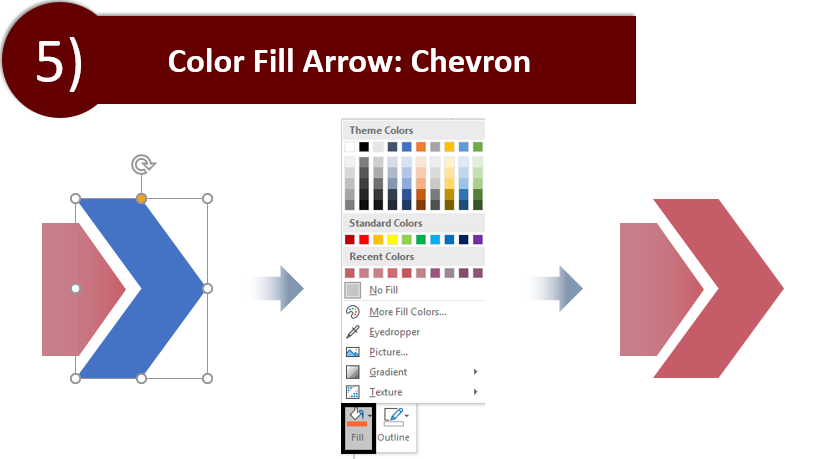 5)

Color Fill Arrow: Chevron

Theme Colors

Standard Colors

Recent Colors

No Fill

More Fill Colors...

Eyedropper

Picture...

Gradient

Texture

Fill

Outline